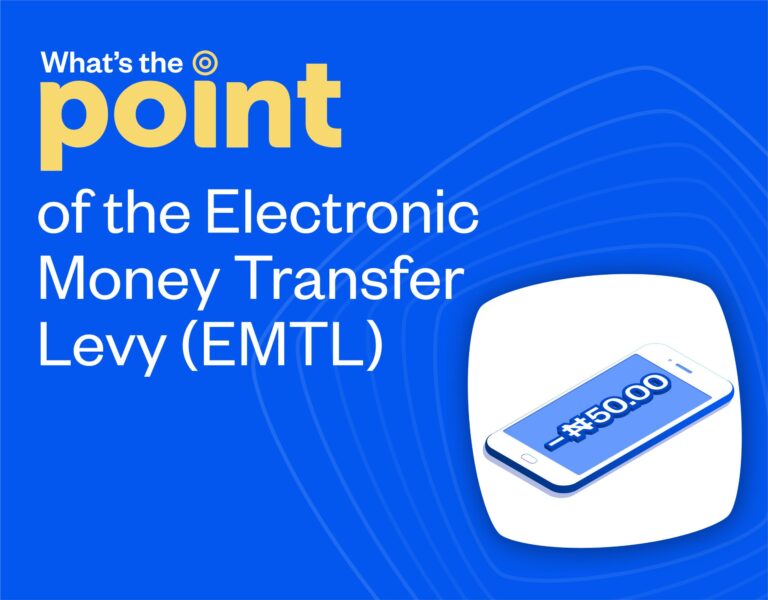 What's the

point

of the Electronic Money Transfer Levy (EMTL)

-₦50.00